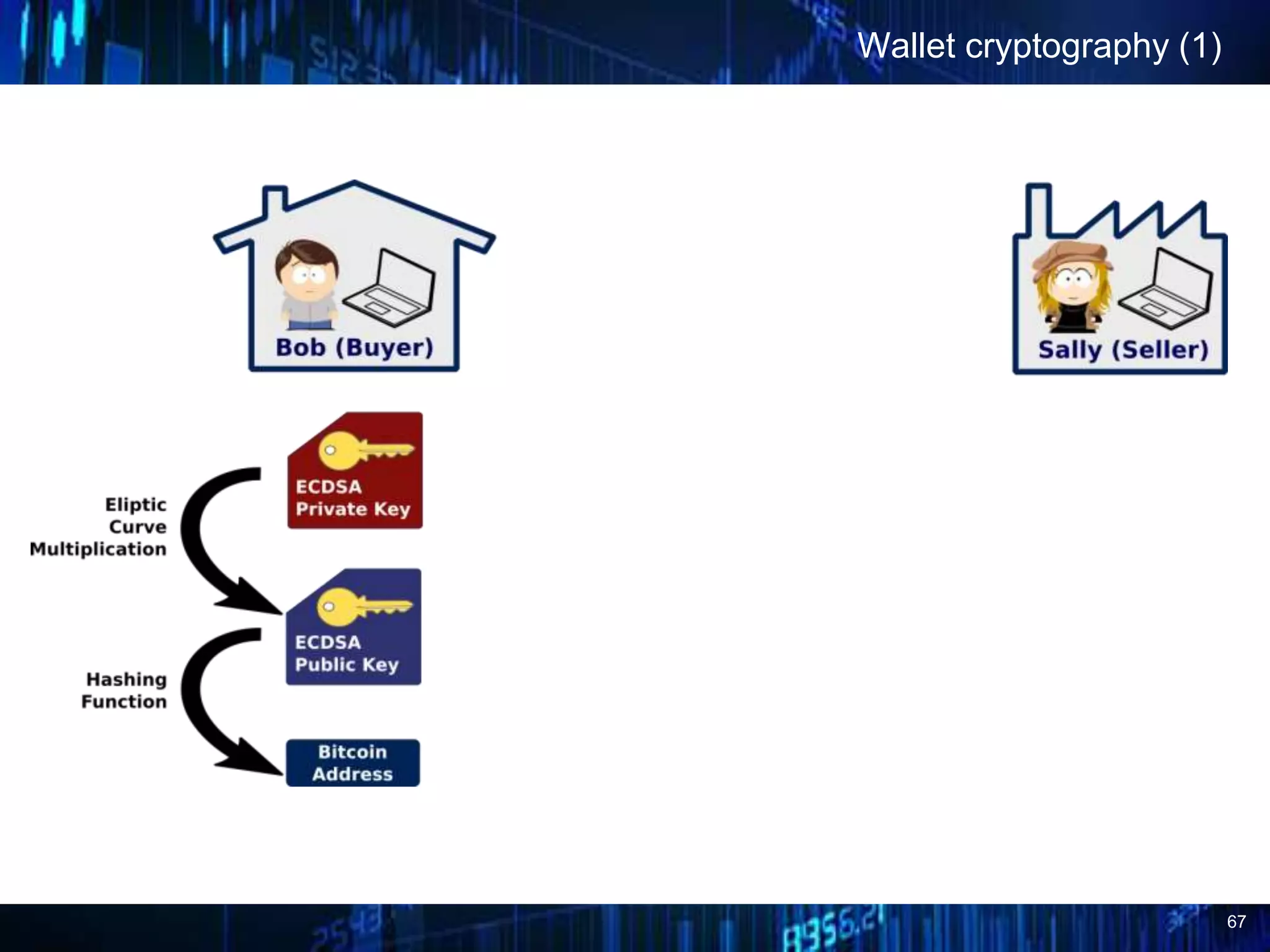 Wallet cryptography (1)

Bob (Buyer)

Sally (Seller)

ECDSA Private Key

Eliptic Curve Multiplication

ECDSA Public Key

Hashing Function

Bitcoin Address

67